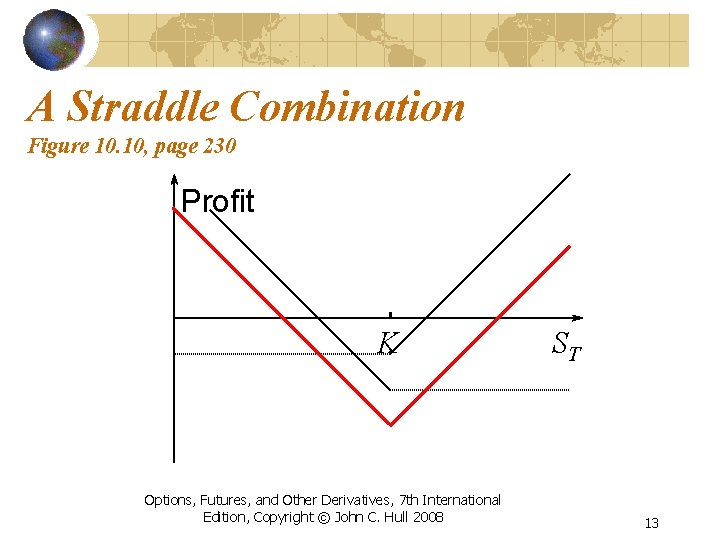 A Straddle Combination
Figure 10.10, page 230

Profit

$K$

$S_T$

Options, Futures, and Other Derivatives, 7th International Edition, Copyright © John C. Hull 2008

13